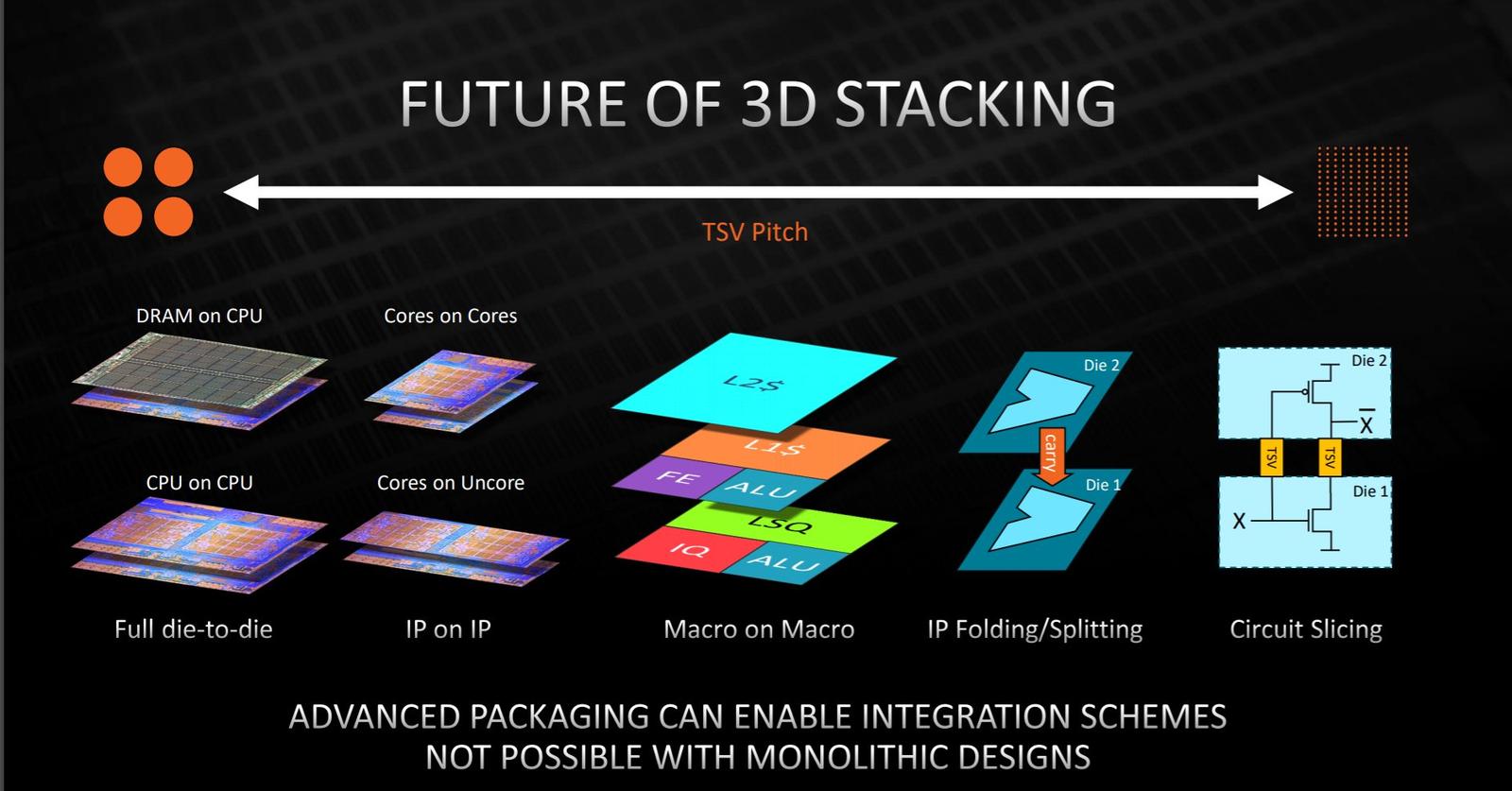 FUTURE OF 3D STACKING

TSV Pitch

DRAM on CPU

Cores on Cores

CPU on CPU

Cores on Uncore

L2$

L1$

FE

ALU

LSQ

IQ

ALU

Die 2

carry

Die 1

Die 2

$\overline{X}$

TSV

TSV

Die 1

X

Full die-to-die

IP on IP

Macro on Macro

IP Folding/Splitting

Circuit Slicing

ADVANCED PACKAGING CAN ENABLE INTEGRATION SCHEMES NOT POSSIBLE WITH MONOLITHIC DESIGNS